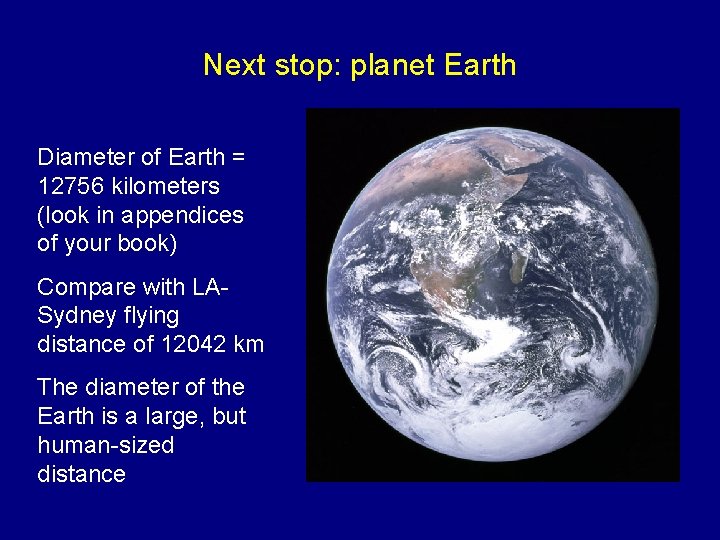 Next stop: planet Earth

Diameter of Earth = 12756 kilometers (look in appendices of your book)

Compare with LA-Sydney flying distance of 12042 km

The diameter of the Earth is a large, but human-sized distance